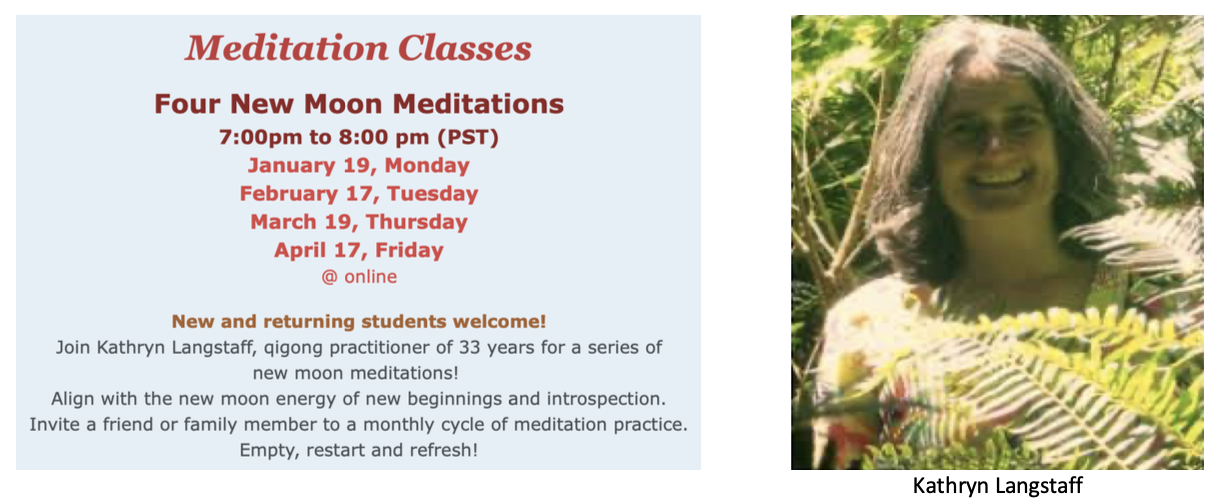 Meditation Classes

Four New Moon Meditations
7:00pm to 8:00 pm (PST)
January 19, Monday
February 17, Tuesday
March 19, Thursday
April 17, Friday
@ online

New and returning students welcome!
Join Kathryn Langstaff, qigong practitioner of 33 years for a series of new moon meditations!
Align with the new moon energy of new beginnings and introspection.
Invite a friend or family member to a monthly cycle of meditation practice.
Empty, restart and refresh!

Kathryn Langstaff